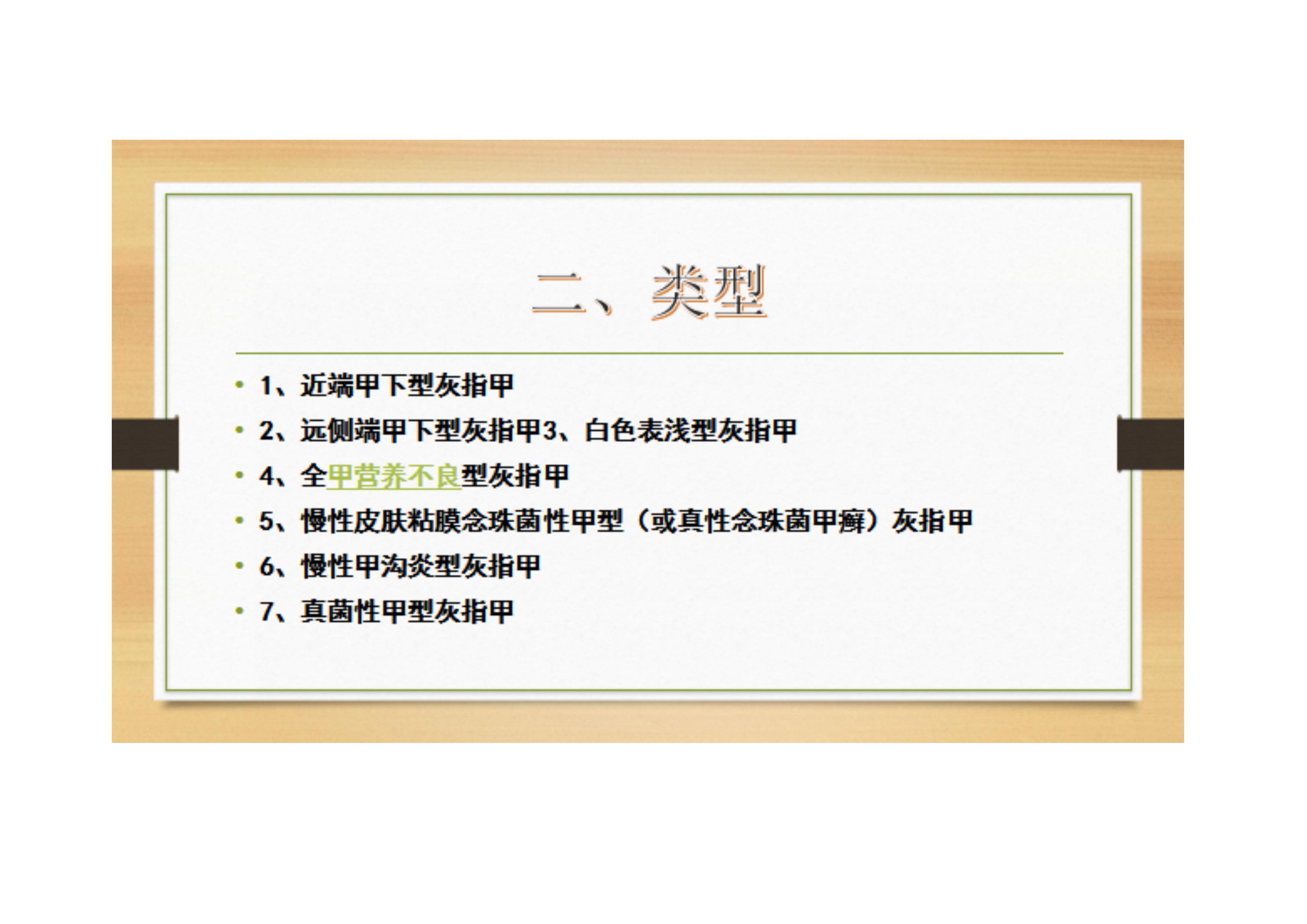 二、类型

• 1、近端甲下型灰指甲
• 2、远侧端甲下型灰指甲3、白色表浅型灰指甲
• 4、全甲营养不良型灰指甲
• 5、慢性皮肤粘膜念珠菌性甲型（或真性念珠菌甲癣）灰指甲
• 6、慢性甲沟炎型灰指甲
• 7、真菌性甲型灰指甲